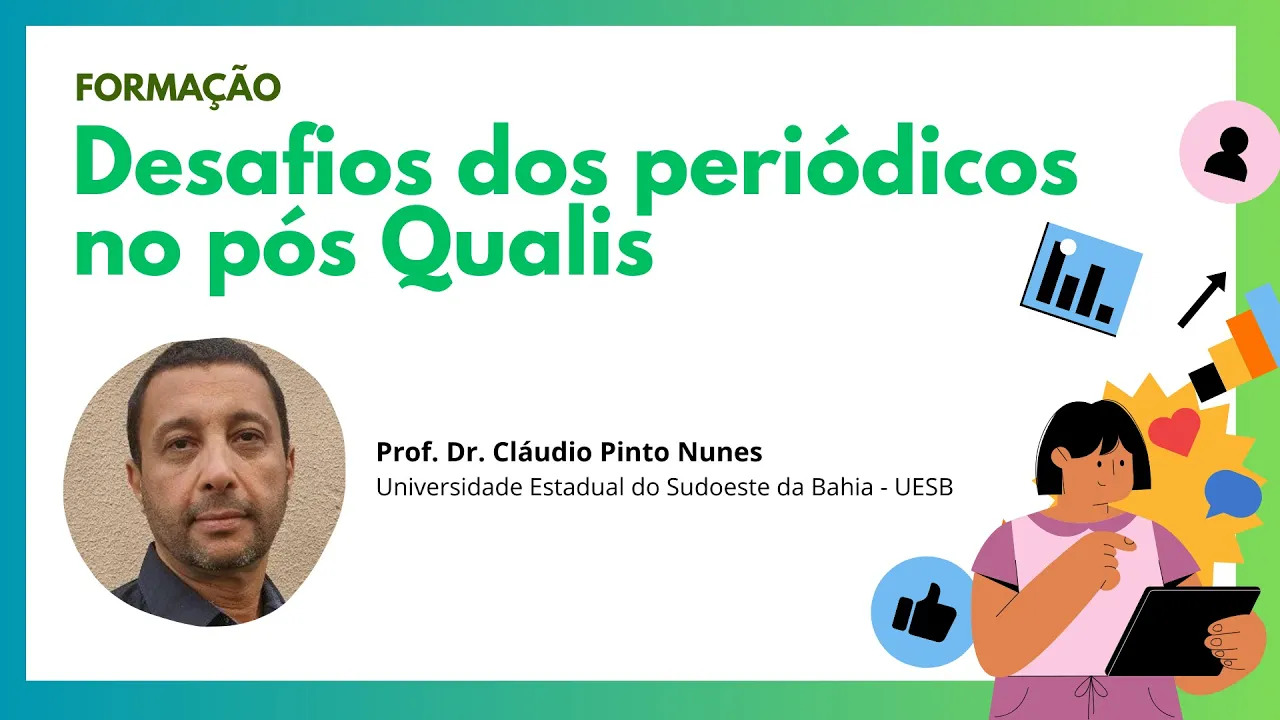 FORMAÇÃO

Desafios dos periódicos no pós Qualis

Prof. Dr. Cláudio Pinto Nunes
Universidade Estadual do Sudoeste da Bahia - UESB